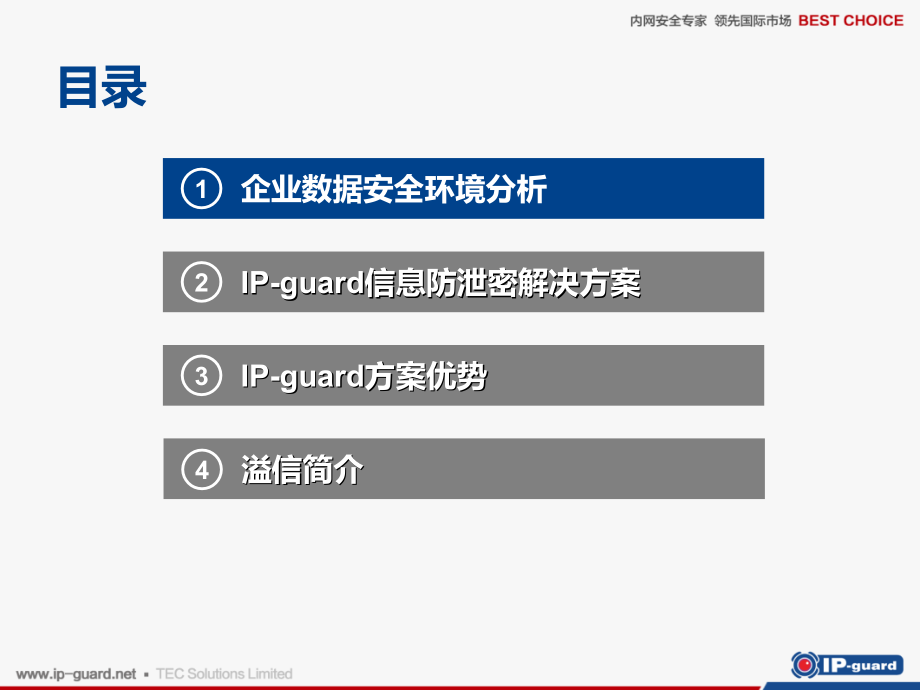 内网安全专家 领先国际市场 BEST CHOICE

目录

1 企业数据安全环境分析

2 IP-guard信息防泄密解决方案

3 IP-guard方案优势

4 溢信简介

www.ip-guard.net ▪ TEC Solutions Limited

IP-guard